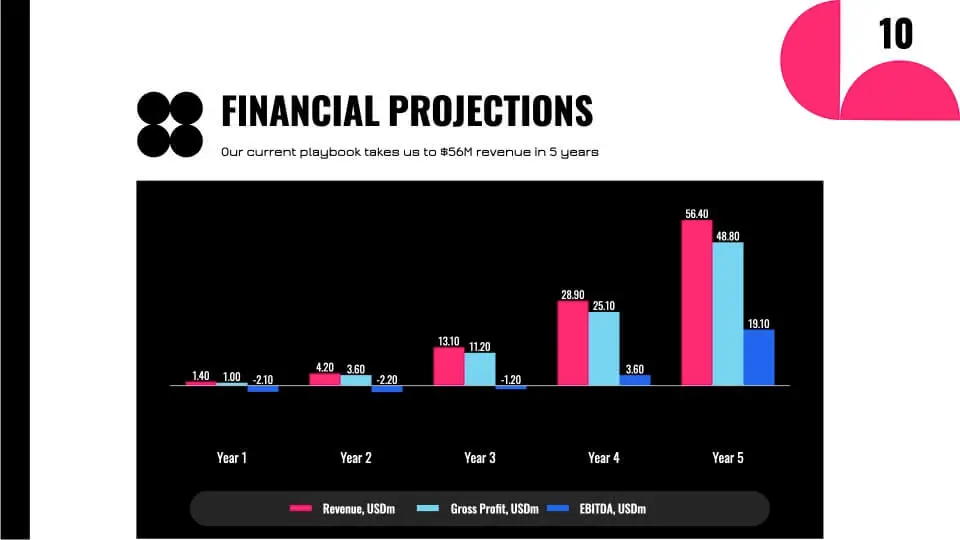 10

FINANCIAL PROJECTIONS

Our current playbook takes us to $56M revenue in 5 years

1.40 1.00 -2.10
4.20 3.60 -2.20
13.10 11.20 -1.20
28.90 25.10 3.60
56.40 48.80 19.10

Year 1 Year 2 Year 3 Year 4 Year 5

Revenue, USDm Gross Profit, USDm EBITDA, USDm